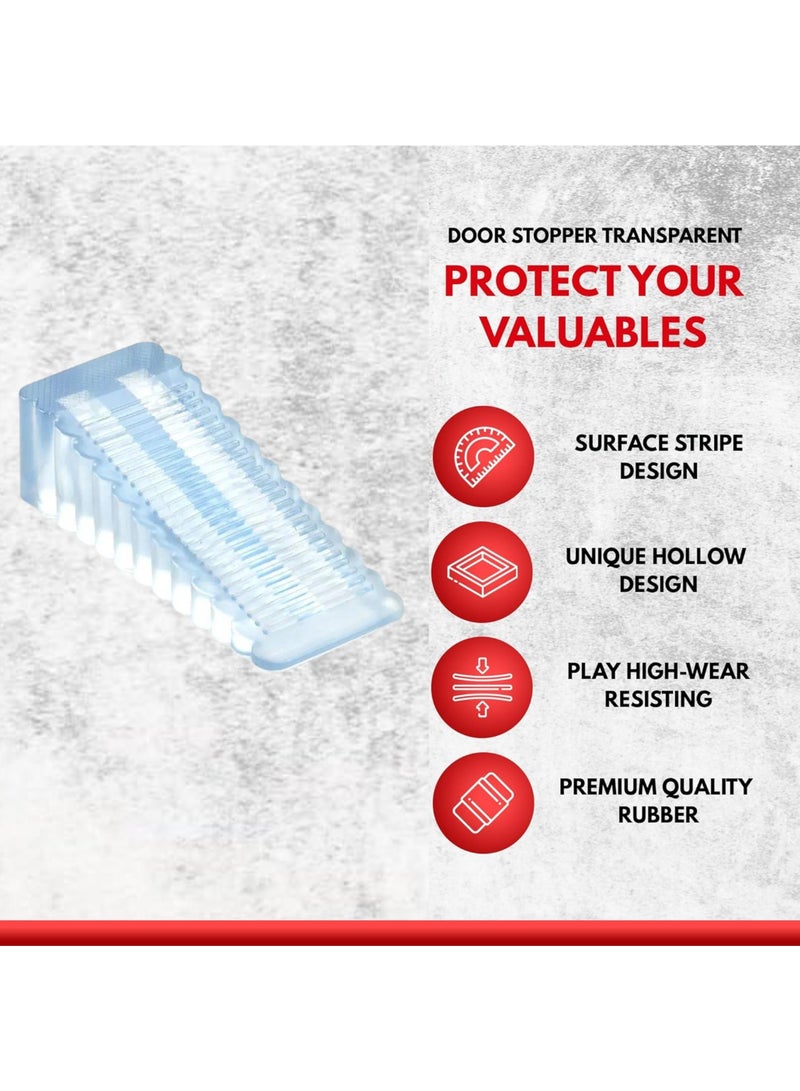 DOOR STOPPER TRANSPARENT

PROTECT YOUR VALUABLES

SURFACE STRIPE DESIGN

UNIQUE HOLLOW DESIGN

PLAY HIGH-WEAR RESISTING

PREMIUM QUALITY RUBBER